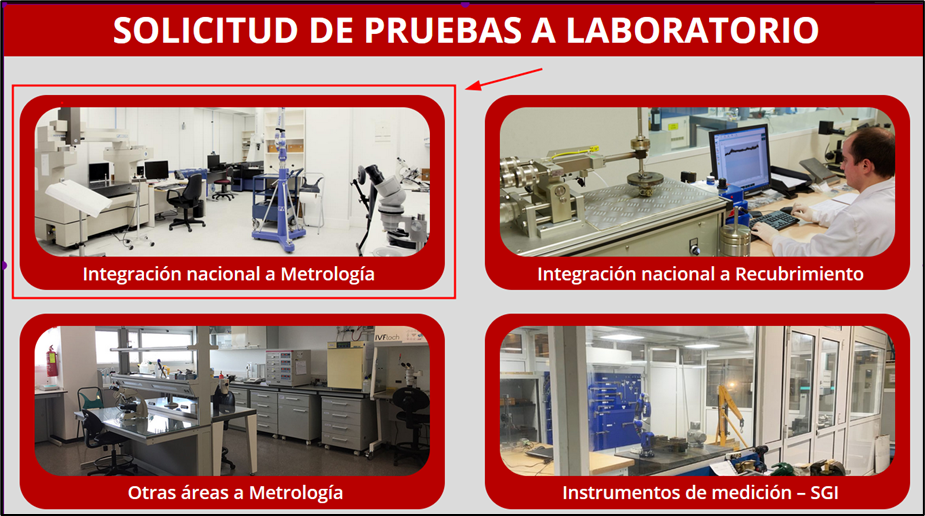 SOLICITUD DE PRUEBAS A LABORATORIO

Integración nacional a Metrología

Integración nacional a Recubrimiento

IVFtech

Otras áreas a Metrología

Instrumentos de medición – SGI